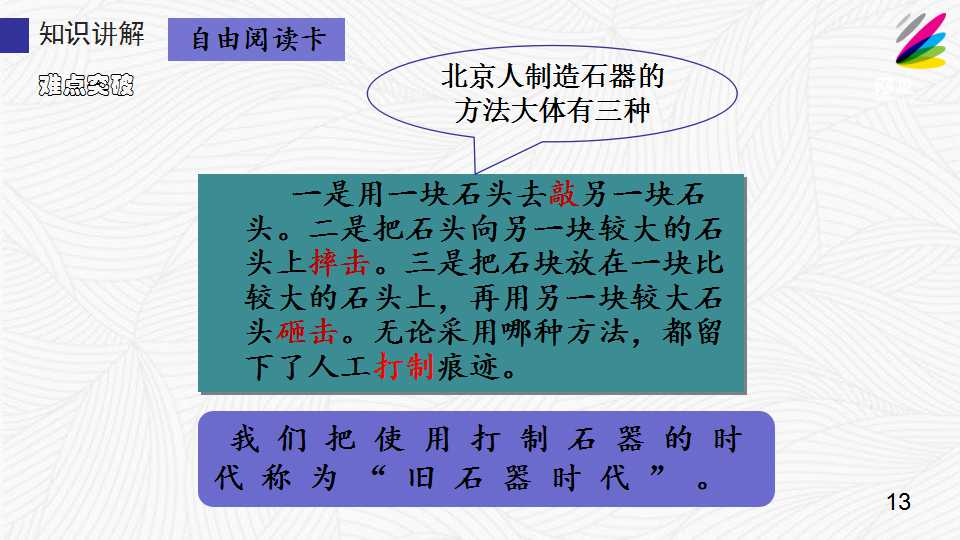 知识讲解

自由阅读卡

难点突破

北京人制造石器的方法大体有三种

一是用一块石头去敲另一块石头。二是把石头向另一块较大的石头上摔击。三是把石块放在一块比较大的石头上，再用另一块较大石头砸击。无论采用哪种方法，都留下了人工打制痕迹。

我们把使用打制石器的时代称为“旧石器时代”。

13